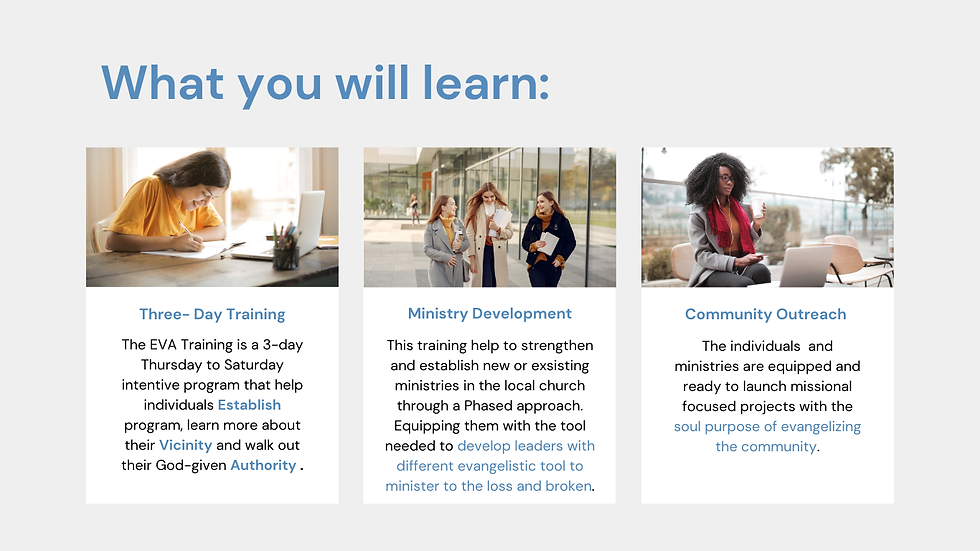 What you will learn:

Three- Day Training

The EVA Training is a 3-day Thursday to Saturday intentive program that help individuals Establish program, learn more about their Vicinity and walk out their God-given Authority .

Ministry Development

This training help to strengthen and establish new or exsisting ministries in the local church through a Phased approach. Equipping them with the tool needed to develop leaders with different evangelistic tool to minister to the loss and broken.

Community Outreach

The individuals and ministries are equipped and ready to launch missional focused projects with the soul purpose of evangelizing the community.